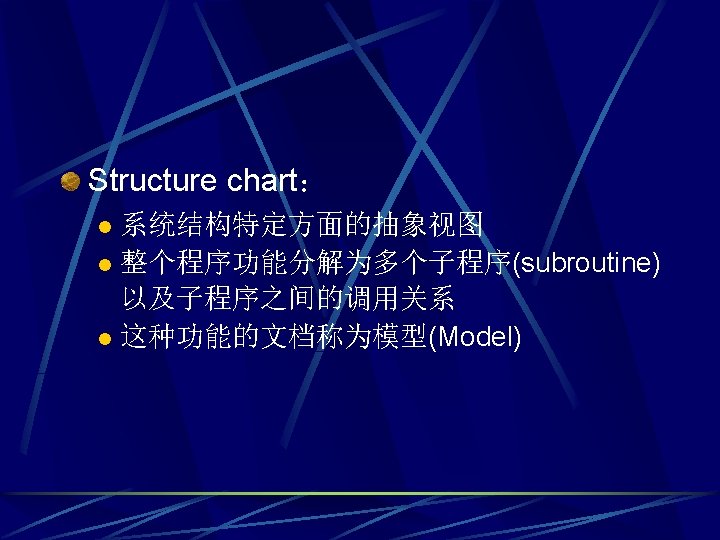 Structure chart：

系统结构特定方面的抽象视图

整个程序功能分解为多个子程序(subroutine)以及子程序之间的调用关系

这种功能的文档称为模型(Model)